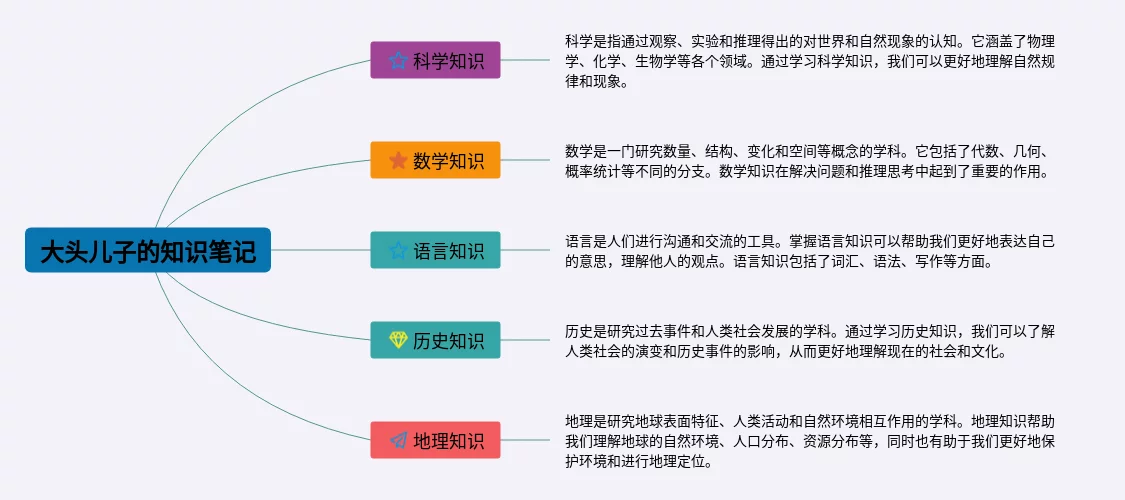 大头儿子的知识笔记

科学知识

科学是指通过观察、实验和推理得出的对世界和自然现象的认知。它涵盖了物理学、化学、生物学等各个领域。通过学习科学知识，我们可以更好地理解自然规律和现象。

数学知识

数学是一门研究数量、结构、变化和空间等概念的学科。它包括了代数、几何、概率统计等不同的分支。数学知识在解决问题和推理思考中起到了重要的作用。

语言知识

语言是人们进行沟通和交流的工具。掌握语言知识可以帮助我们更好地表达自己的意思，理解他人的观点。语言知识包括了词汇、语法、写作等方面。

历史知识

历史是研究过去事件和人类社会发展的学科。通过学习历史知识，我们可以了解人类社会的演变和历史事件的影响，从而更好地理解现在的社会和文化。

地理知识

地理是研究地球表面特征、人类活动和自然环境相互作用的学科。地理知识帮助我们理解地球的自然环境、人口分布、资源分布等，同时也有助于我们更好地保护环境和进行地理定位。